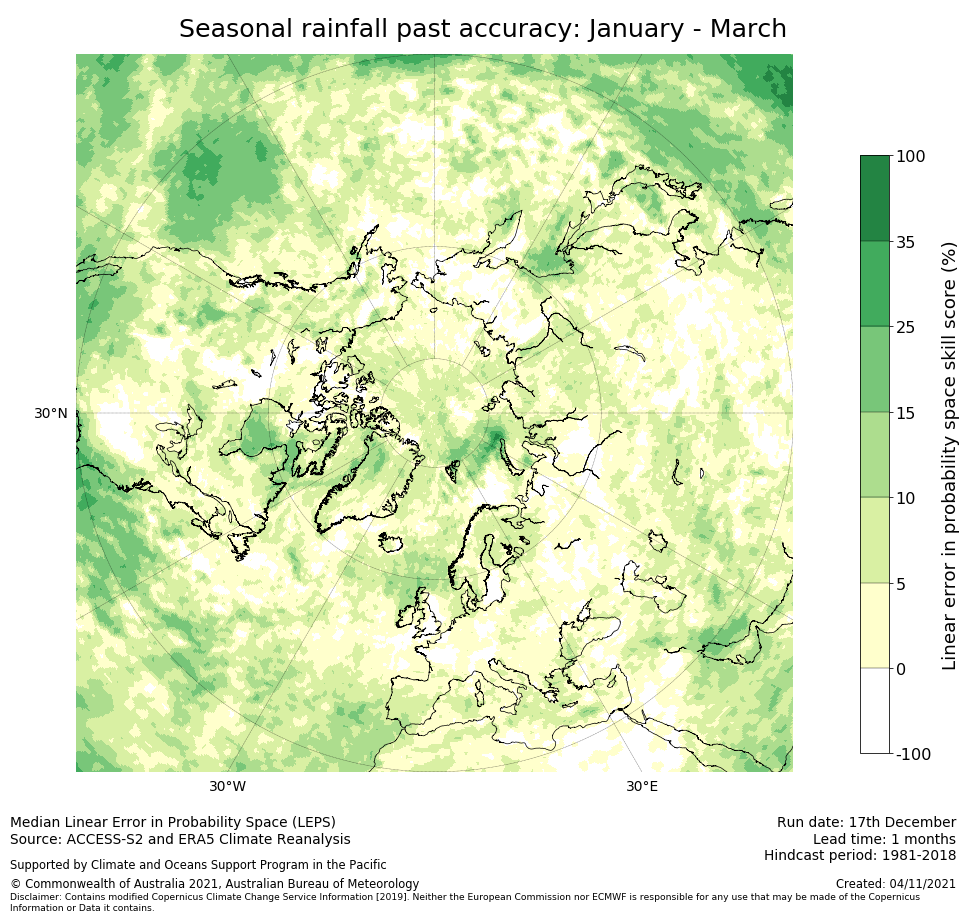 Seasonal rainfall past accuracy: January - March

30°N

30°W

30°E

100
35
25
15
10
5
0
-100

Linear error in probability space skill score (%)

Median Linear Error in Probability Space (LEPS)
Source: ACCESS-S2 and ERA5 Climate Reanalysis

Supported by Climate and Oceans Support Program in the Pacific

© Commonwealth of Australia 2021, Australian Bureau of Meteorology
Disclaimer: Contains modified Copernicus Climate Change Service Information [2019]. Neither the European Commission nor ECMWF is responsible for any use that may be made of the Copernicus Information or Data it contains.

Run date: 17th December
Lead time: 1 months
Hindcast period: 1981-2018

Created: 04/11/2021